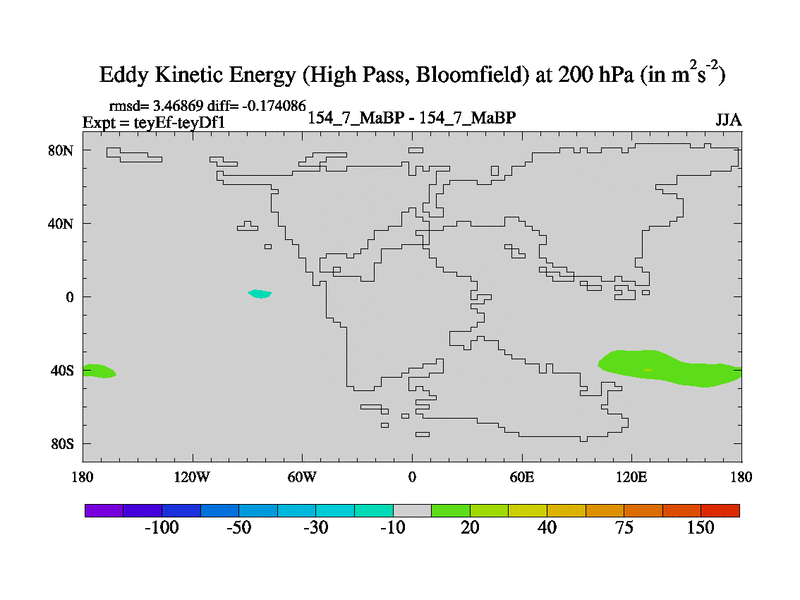 Eddy Kinetic Energy (High Pass, Bloomfield) at 200 hPa (in $m^2s^{-2}$)

rmsd= 3.46869 diff= -0.174086
Expt = teyEf-teyDf1
154_7_MaBP - 154_7_MaBP
JJA

80N
40N
0
40S
80S

180
120W
60W
0
60E
120E
180

-100
-50
-30
-10
20
40
75
150